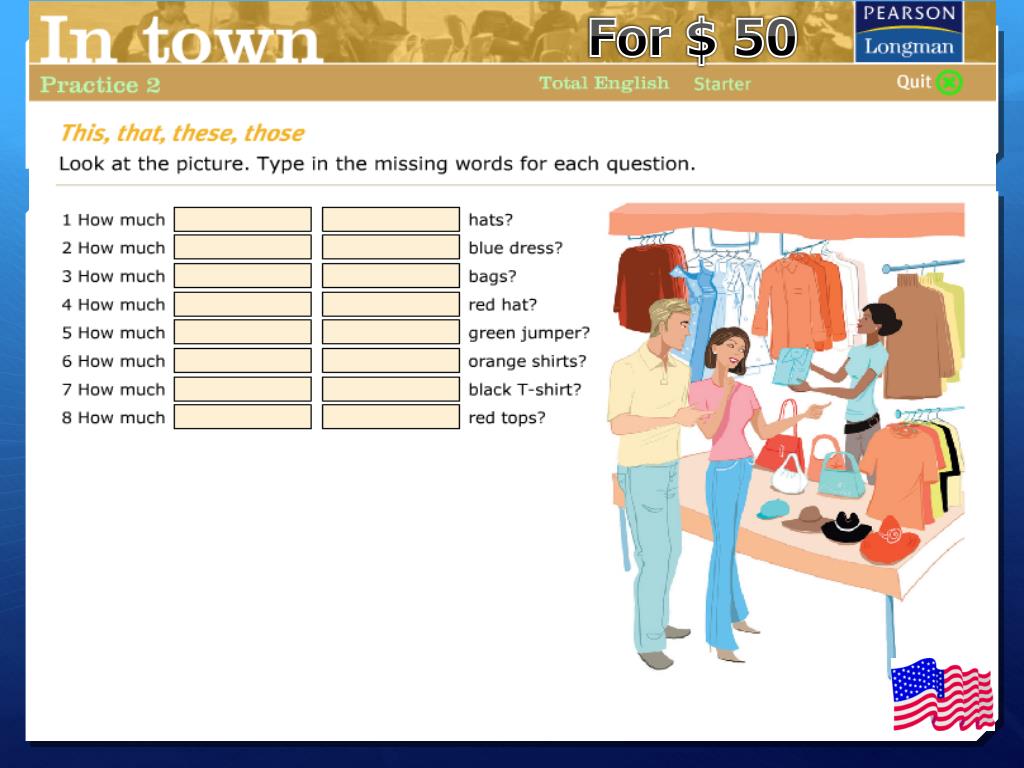 In town

For $ 50

PEARSON
Longman

Practice 2

Total English Starter

Quit

This, that, these, those

Look at the picture. Type in the missing words for each question.

1 How much hats?
2 How much blue dress?
3 How much bags?
4 How much red hat?
5 How much green jumper?
6 How much orange shirts?
7 How much black T-shirt?
8 How much red tops?